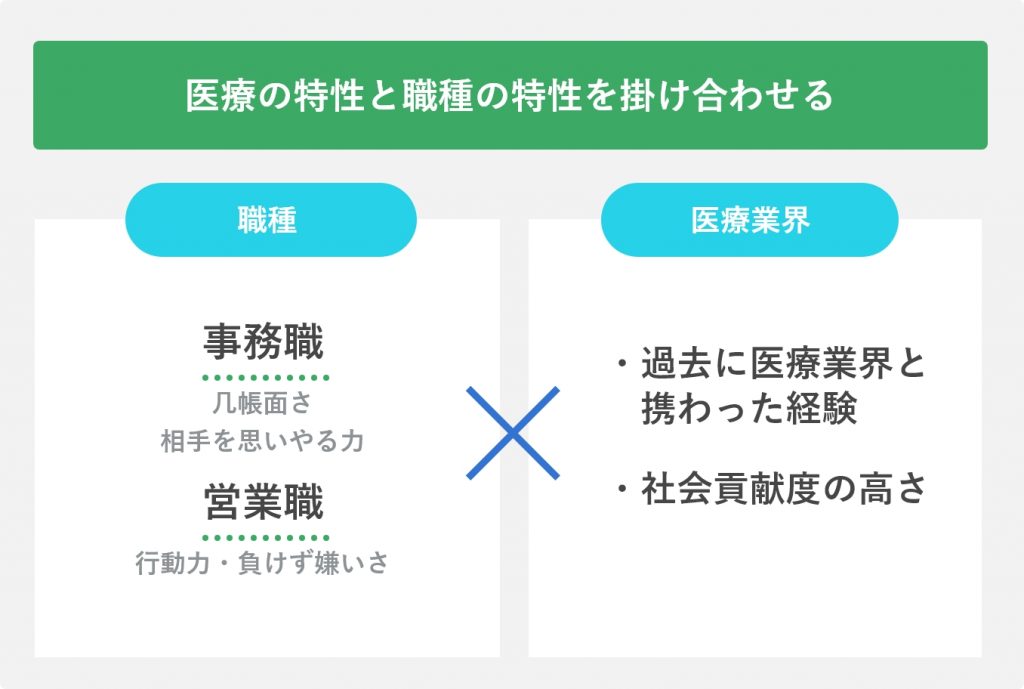 医療の特性と職種の特性を掛け合わせる

職種

事務職

几帳面さ
相手を思いやる力

営業職

行動力・負けず嫌いさ

医療業界

・過去に医療業界と携わった経験

・社会貢献度の高さ